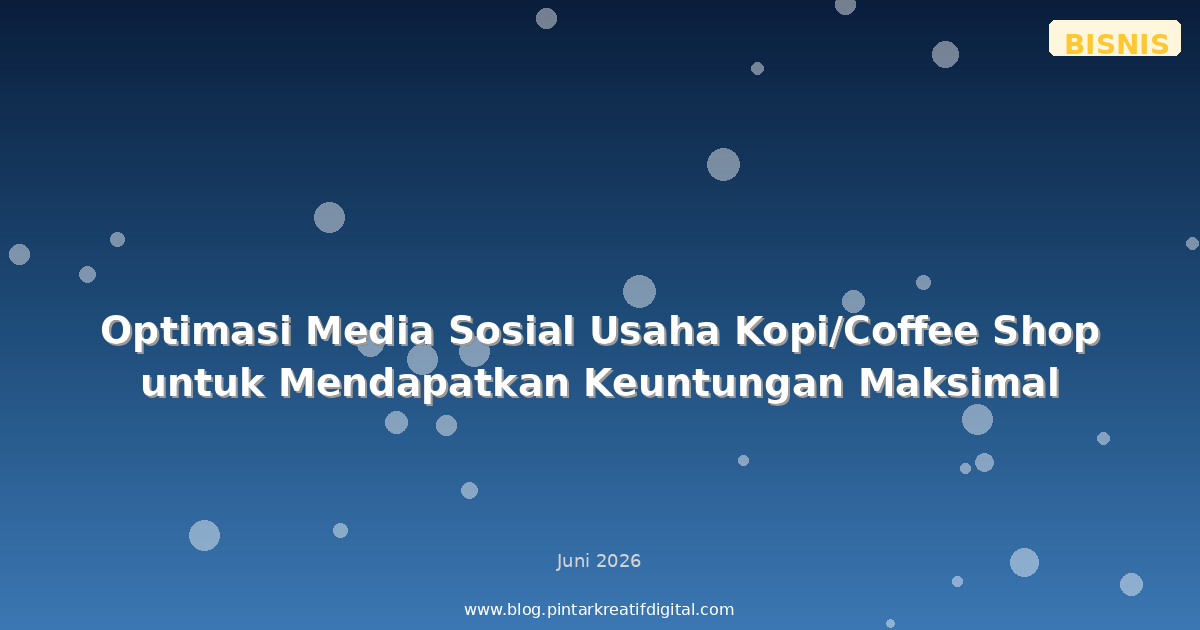 BISNIS

Optimasi Media Sosial Usaha Kopi/Coffee Shop untuk Mendapatkan Keuntungan Maksimal

Juni 2026

www.blog.pintarkreatifdigital.com